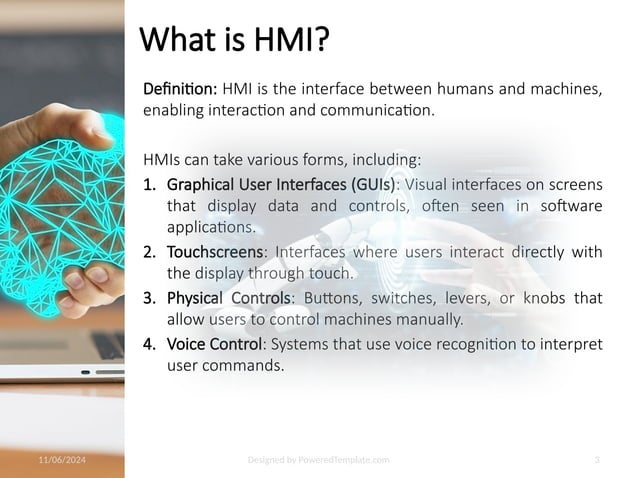 What is HMI?

Definition: HMI is the interface between humans and machines, enabling interaction and communication.

HMIs can take various forms, including:
1. Graphical User Interfaces (GUIs): Visual interfaces on screens that display data and controls, often seen in software applications.
2. Touchscreens: Interfaces where users interact directly with the display through touch.
3. Physical Controls: Buttons, switches, levers, or knobs that allow users to control machines manually.
4. Voice Control: Systems that use voice recognition to interpret user commands.

11/06/2024

Designed by PoweredTemplate.com

3